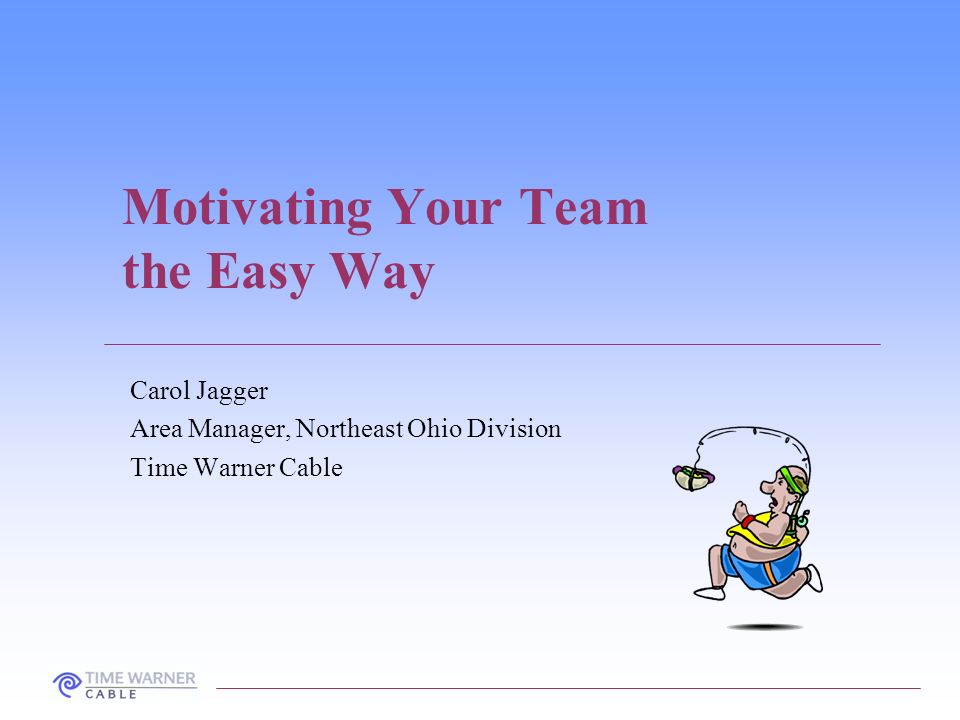 Motivating Your Team the Easy Way

Carol Jagger
Area Manager, Northeast Ohio Division
Time Warner Cable

TIME WARNER
CABLE